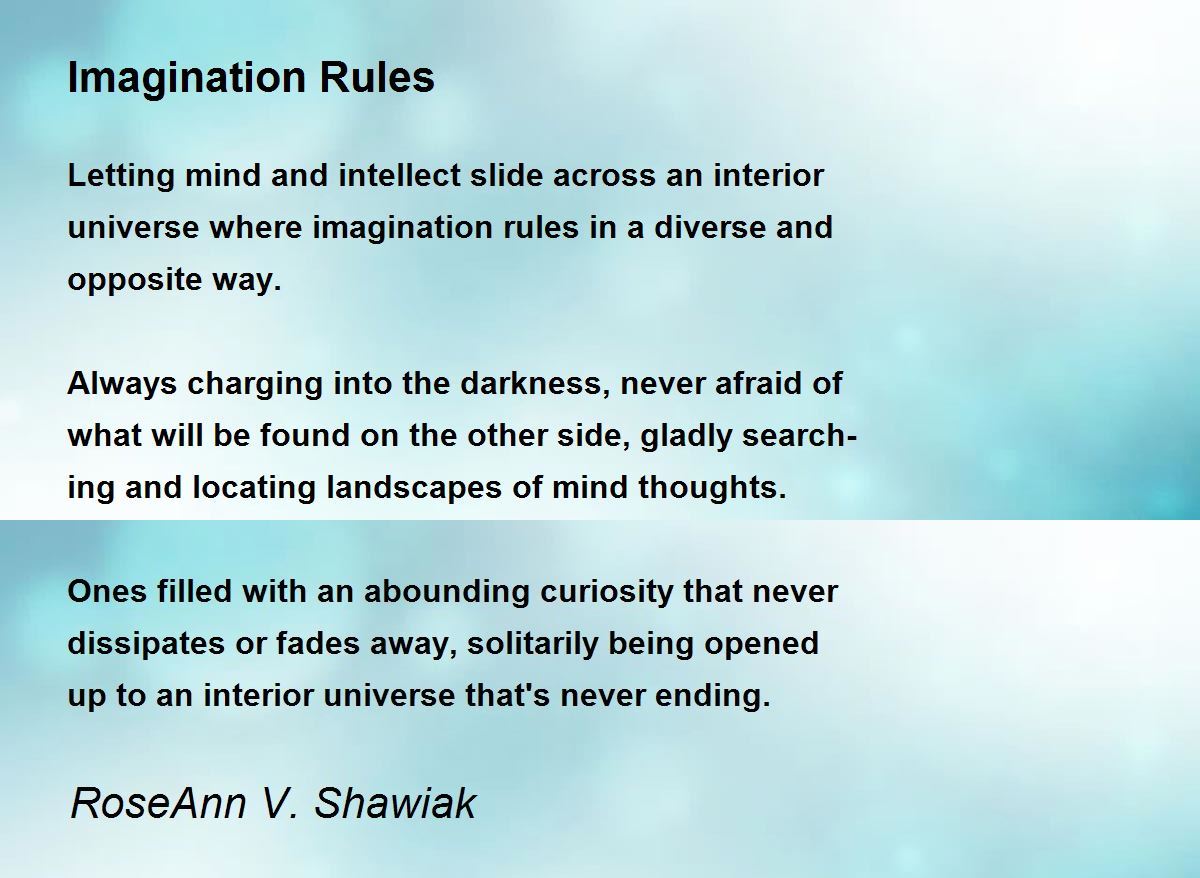 Imagination Rules

Letting mind and intellect slide across an interior universe where imagination rules in a diverse and opposite way.

Always charging into the darkness, never afraid of what will be found on the other side, gladly searching and locating landscapes of mind thoughts.

Ones filled with an abounding curiosity that never dissipates or fades away, solitarily being opened up to an interior universe that's never ending.

RoseAnn V. Shawiak